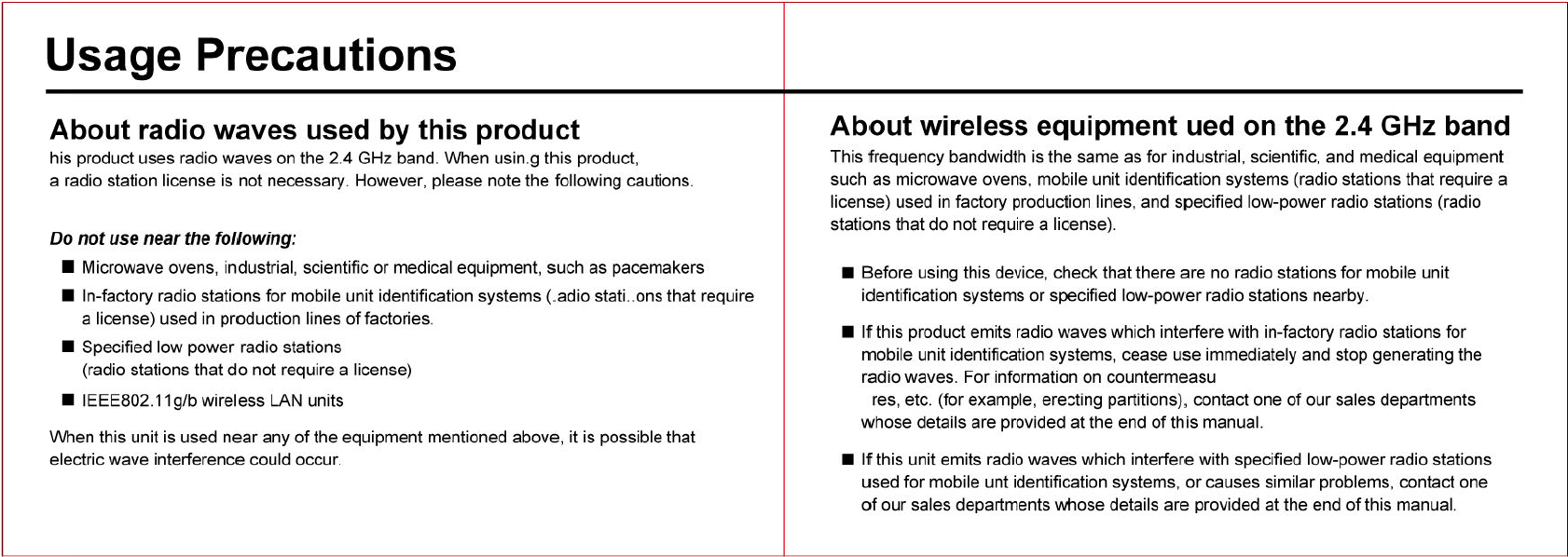 Usage Precautions

About radio waves used by this product

his product uses radio waves on the 2.4 GHz band. When usin.g this product, a radio station license is not necessary. However, please note the following cautions.

Do not use near the following:

■ Microwave ovens, industrial, scientific or medical equipment, such as pacemakers

■ In-factory radio stations for mobile unit identification systems (.adio stati..ons that require a license) used in production lines of factories.

■ Specified low power radio stations (radio stations that do not require a license)

■ IEEE802.11g/b wireless LAN units

When this unit is used near any of the equipment mentioned above, it is possible that electric wave interference could occur.

About wireless equipment ued on the 2.4 GHz band

This frequency bandwidth is the same as for industrial, scientific, and medical equipment such as microwave ovens, mobile unit identification systems (radio stations that require a license) used in factory production lines, and specified low-power radio stations (radio stations that do not require a license).

■ Before using this device, check that there are no radio stations for mobile unit identification systems or specified low-power radio stations nearby.

■ If this product emits radio waves which interfere with in-factory radio stations for mobile unit identification systems, cease use immediately and stop generating the radio waves. For information on countermeasu res, etc. (for example, erecting partitions), contact one of our sales departments whose details are provided at the end of this manual.

■ If this unit emits radio waves which interfere with specified low-power radio stations used for mobile unt identification systems, or causes similar problems, contact one of our sales departments whose details are provided at the end of this manual.